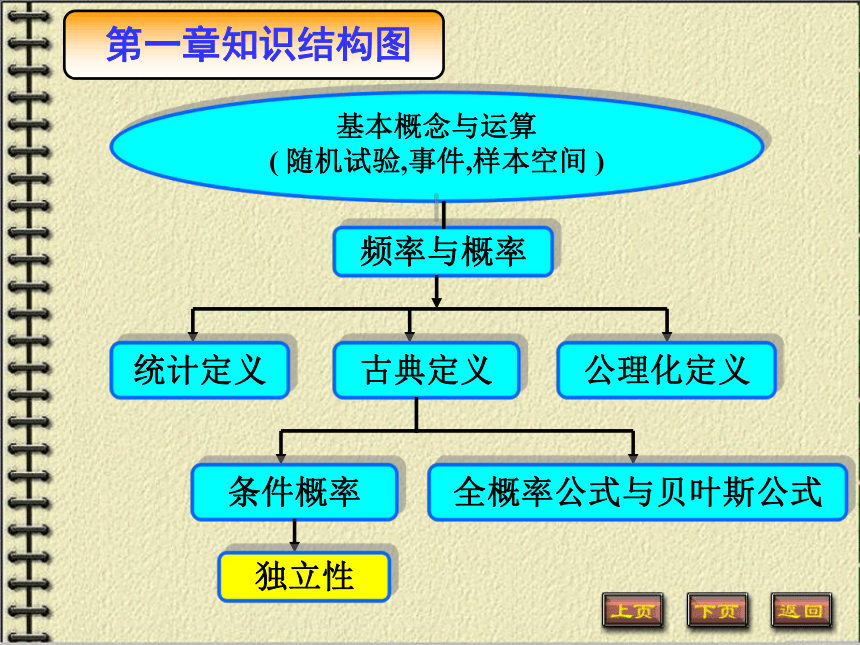 第一章知识结构图

基本概念与运算
( 随机试验,事件,样本空间 )

频率与概率

统计定义

古典定义

公理化定义

条件概率

全概率公式与贝叶斯公式

独立性

上页

下页

返回